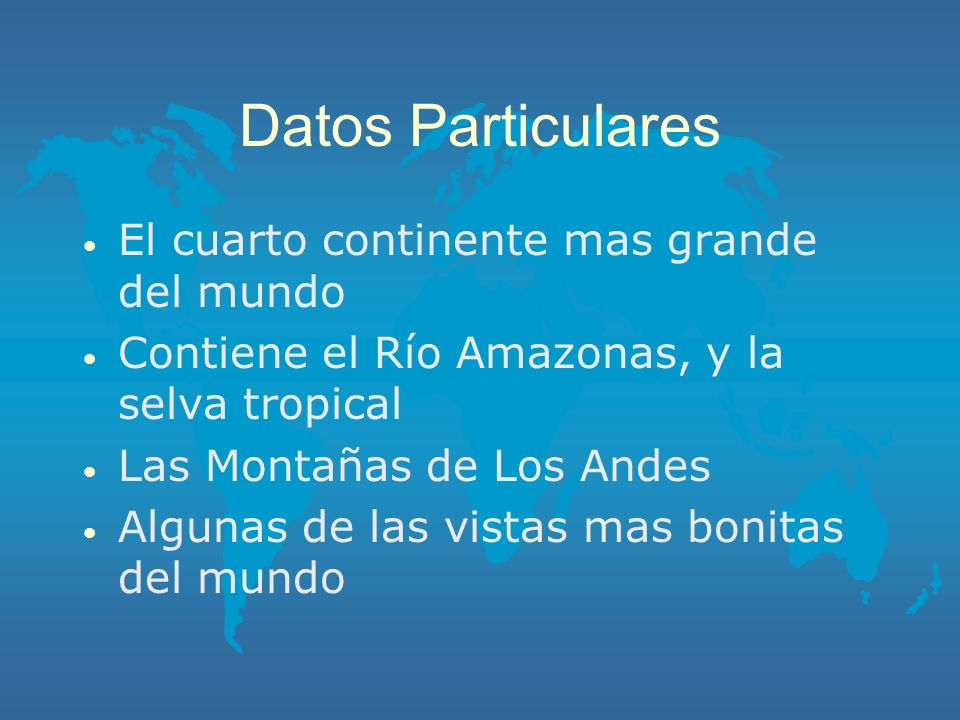 Datos Particulares

• El cuarto continente mas grande del mundo
• Contiene el Río Amazonas, y la selva tropical
• Las Montañas de Los Andes
• Algunas de las vistas mas bonitas del mundo